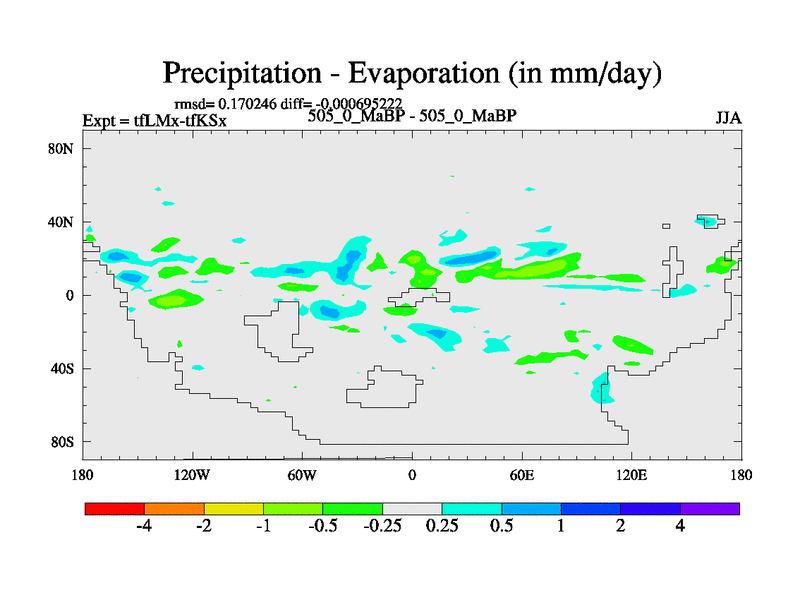 Precipitation - Evaporation (in mm/day)

rmsd= 0.170246 diff= -0.000695222

Expt = tfLMx-tfKSx

505_0_MaBP - 505_0_MaBP

JJA

80N
40N
0
40S
80S

180
120W
60W
0
60E
120E
180

-4
-2
-1
-0.5
-0.25
0.25
0.5
1
2
4